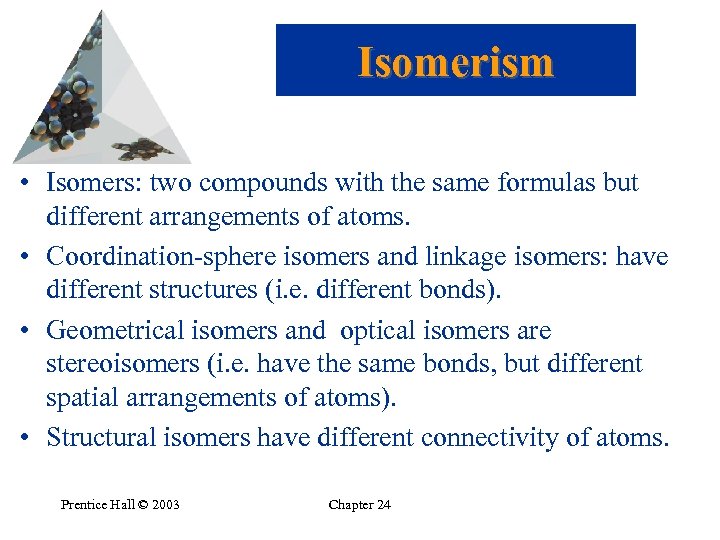 Isomerism

• Isomers: two compounds with the same formulas but different arrangements of atoms.

• Coordination-sphere isomers and linkage isomers: have different structures (i.e. different bonds).

• Geometrical isomers and optical isomers are stereoisomers (i.e. have the same bonds, but different spatial arrangements of atoms).

• Structural isomers have different connectivity of atoms.

Prentice Hall © 2003

Chapter 24